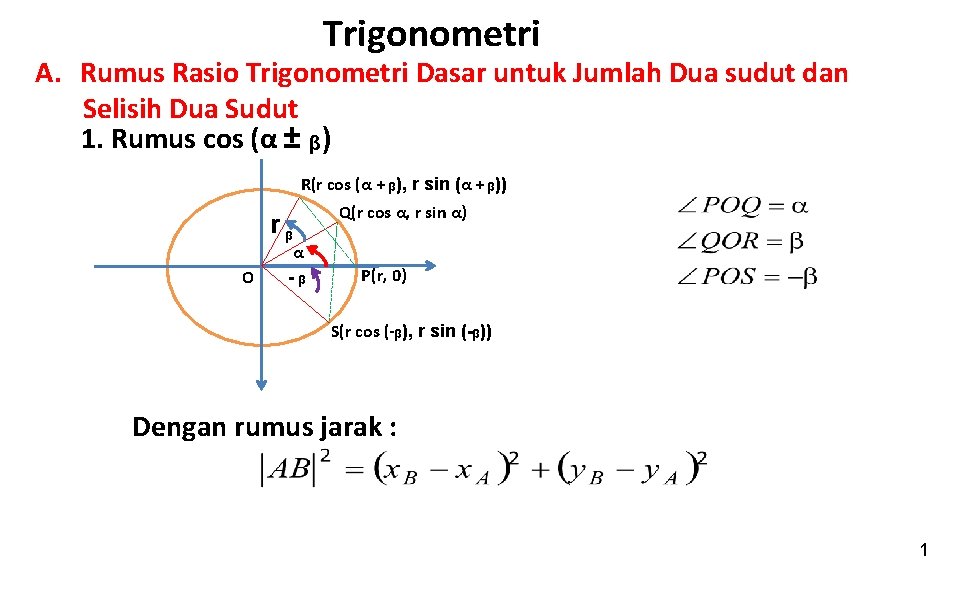 Trigonometri

A. Rumus Rasio Trigonometri Dasar untuk Jumlah Dua sudut dan Selisih Dua Sudut

1. Rumus cos ($\alpha \pm \beta$)

R(r cos ($\alpha + \beta$), r sin ($\alpha + \beta$))

Q(r cos $\alpha$, r sin $\alpha$)

r

$\beta$

$\alpha$

O

- $\beta$

P(r, 0)

S(r cos (-$\beta$), r sin (-$\beta$))

$\angle POQ = \alpha$
$\angle QOR = \beta$
$\angle POS = -\beta$

Dengan rumus jarak :

$|AB|^2 = (x_B - x_A)^2 + (y_B - y_A)^2$

1